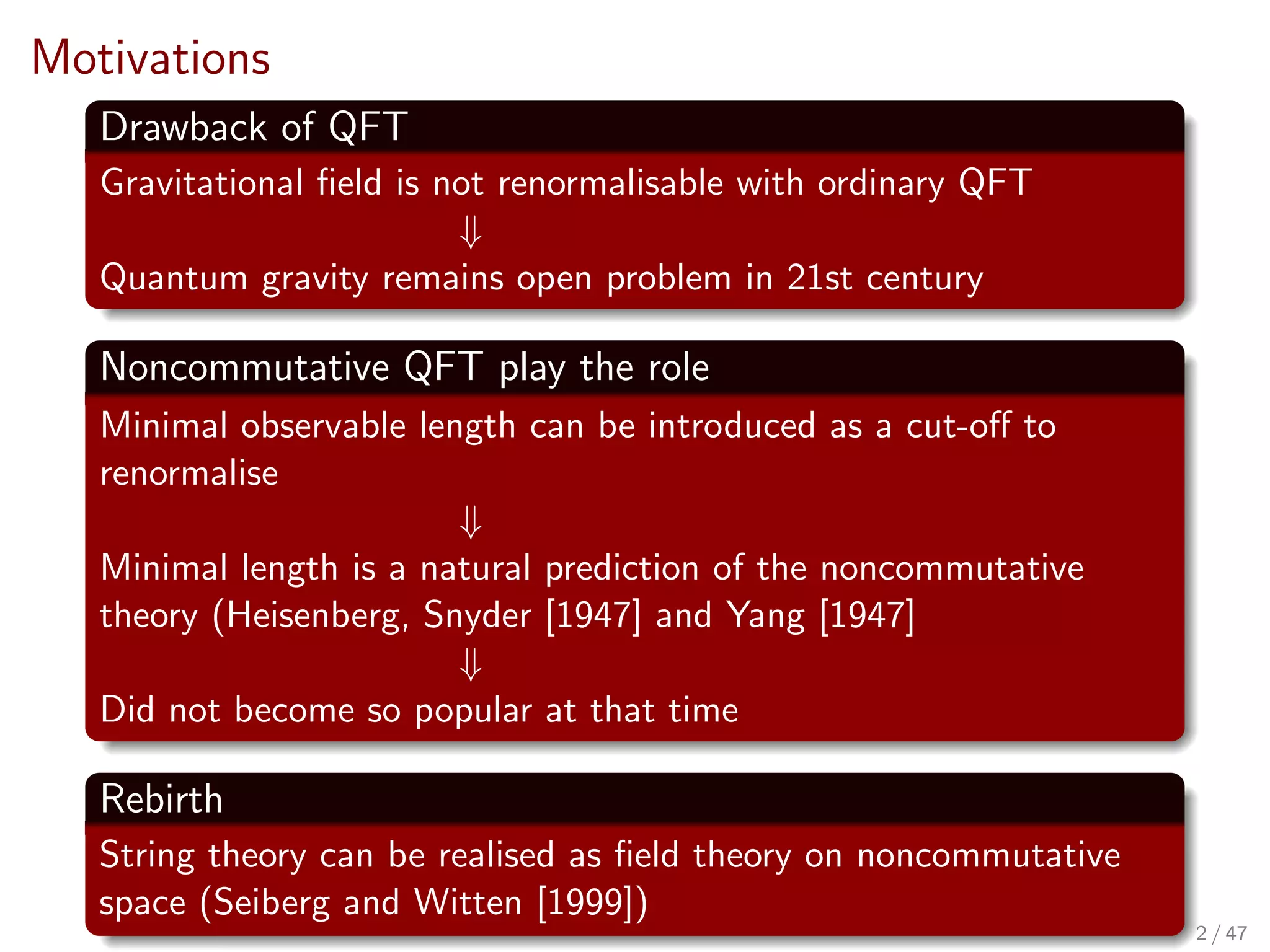 Motivations

Drawback of QFT

Gravitational field is not renormalisable with ordinary QFT

$\Downarrow$

Quantum gravity remains open problem in 21st century

Noncommutative QFT play the role

Minimal observable length can be introduced as a cut-off to renormalise

$\Downarrow$

Minimal length is a natural prediction of the noncommutative theory (Heisenberg, Snyder [1947] and Yang [1947]

$\Downarrow$

Did not become so popular at that time

Rebirth

String theory can be realised as field theory on noncommutative space (Seiberg and Witten [1999])

2 / 47